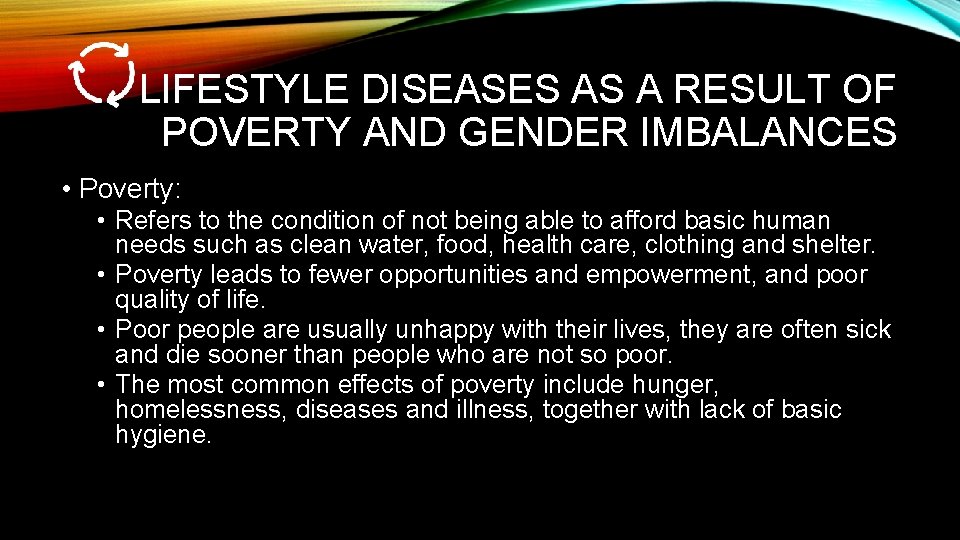 LIFESTYLE DISEASES AS A RESULT OF POVERTY AND GENDER IMBALANCES

• Poverty:
  • Refers to the condition of not being able to afford basic human needs such as clean water, food, health care, clothing and shelter.
  • Poverty leads to fewer opportunities and empowerment, and poor quality of life.
  • Poor people are usually unhappy with their lives, they are often sick and die sooner than people who are not so poor.
  • The most common effects of poverty include hunger, homelessness, diseases and illness, together with lack of basic hygiene.